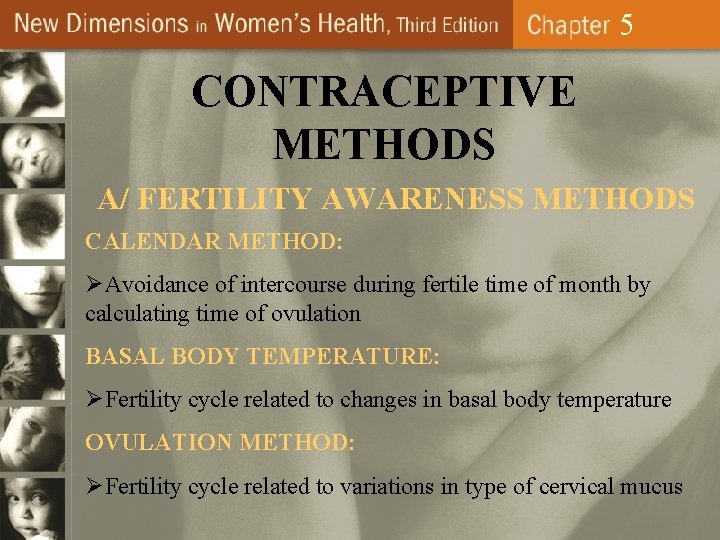 New Dimensions in Women's Health, Third Edition Chapter 5

CONTRACEPTIVE METHODS

A/ FERTILITY AWARENESS METHODS

CALENDAR METHOD:

➢Avoidance of intercourse during fertile time of month by calculating time of ovulation

BASAL BODY TEMPERATURE:

➢Fertility cycle related to changes in basal body temperature

OVULATION METHOD:

➢Fertility cycle related to variations in type of cervical mucus